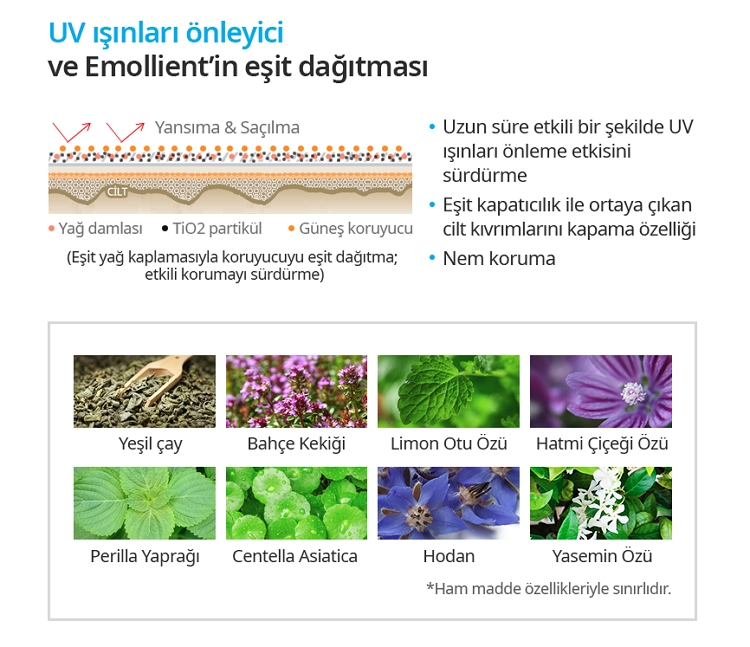 UV ışınları önleyici
ve Emollient'in eşit dağıtması

Yansıma & Saçılma

CİLT

• Yağ damlası • TiO2 partikül • Güneş koruyucu

(Eşit yağ kaplamasıyla koruyucuyu eşit dağıtma; etkili korumayı sürdürme)

• Uzun süre etkili bir şekilde UV ışınları önleme etkisini sürdürme
• Eşit kapatıcılık ile ortaya çıkan cilt kıvrımlarını kapama özelliği
• Nem koruma

Yeşil çay
Bahçe Kekiği
Limon Otu Özü
Hatmi Çiçeği Özü
Perilla Yaprağı
Centella Asiatica
Hodan
Yasemin Özü

*Ham madde özellikleriyle sınırlıdır.